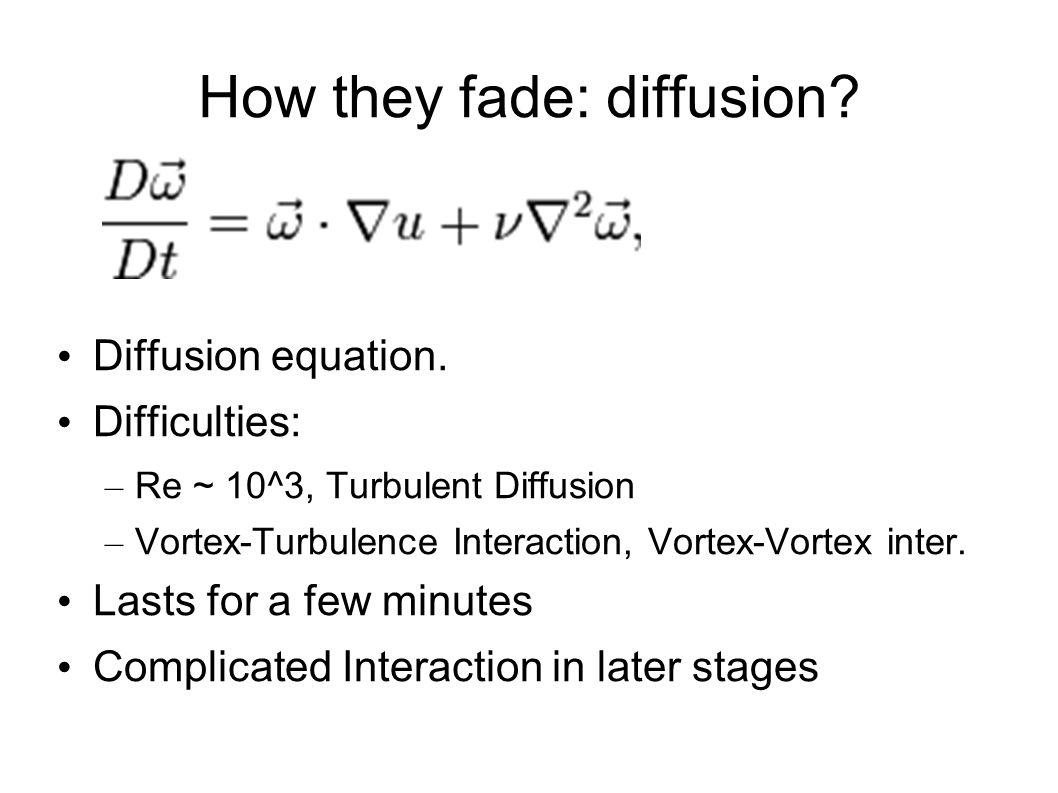 How they fade: diffusion?

$\frac{D\vec{\omega}}{Dt} = \vec{\omega} \cdot \nabla u + \nu \nabla^2 \vec{\omega},$

• Diffusion equation.
• Difficulties:
– Re ~ 10^3, Turbulent Diffusion
– Vortex-Turbulence Interaction, Vortex-Vortex inter.
• Lasts for a few minutes
• Complicated Interaction in later stages